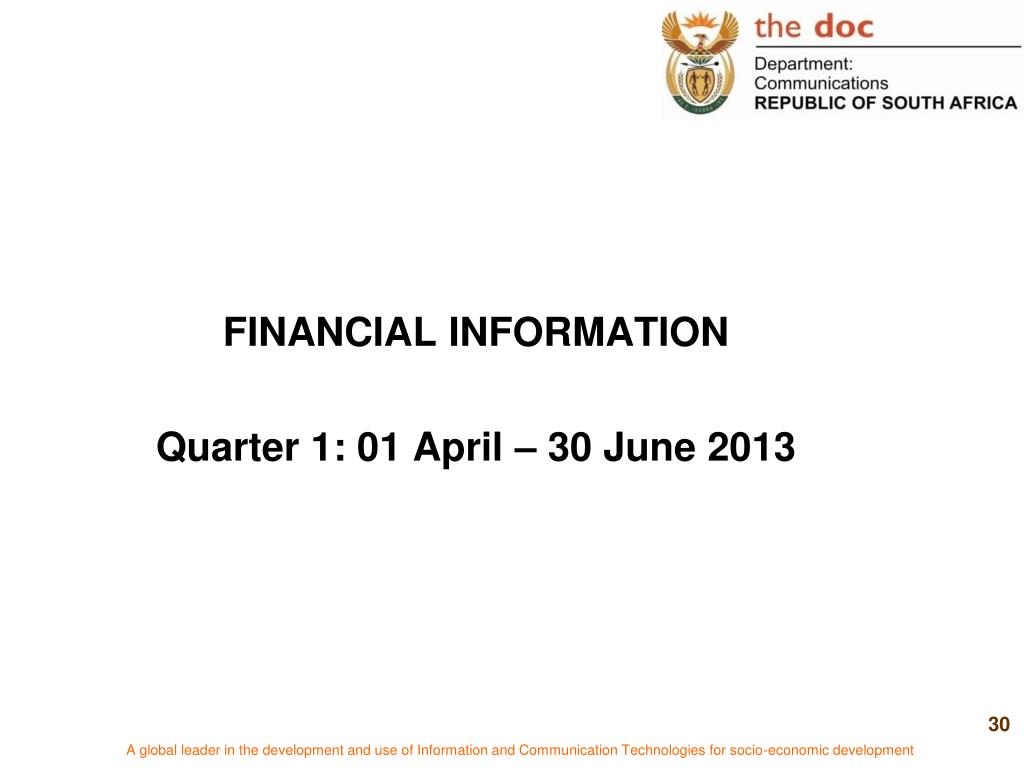 the doc
Department:
Communications
REPUBLIC OF SOUTH AFRICA

FINANCIAL INFORMATION

Quarter 1: 01 April – 30 June 2013

30

A global leader in the development and use of Information and Communication Technologies for socio-economic development